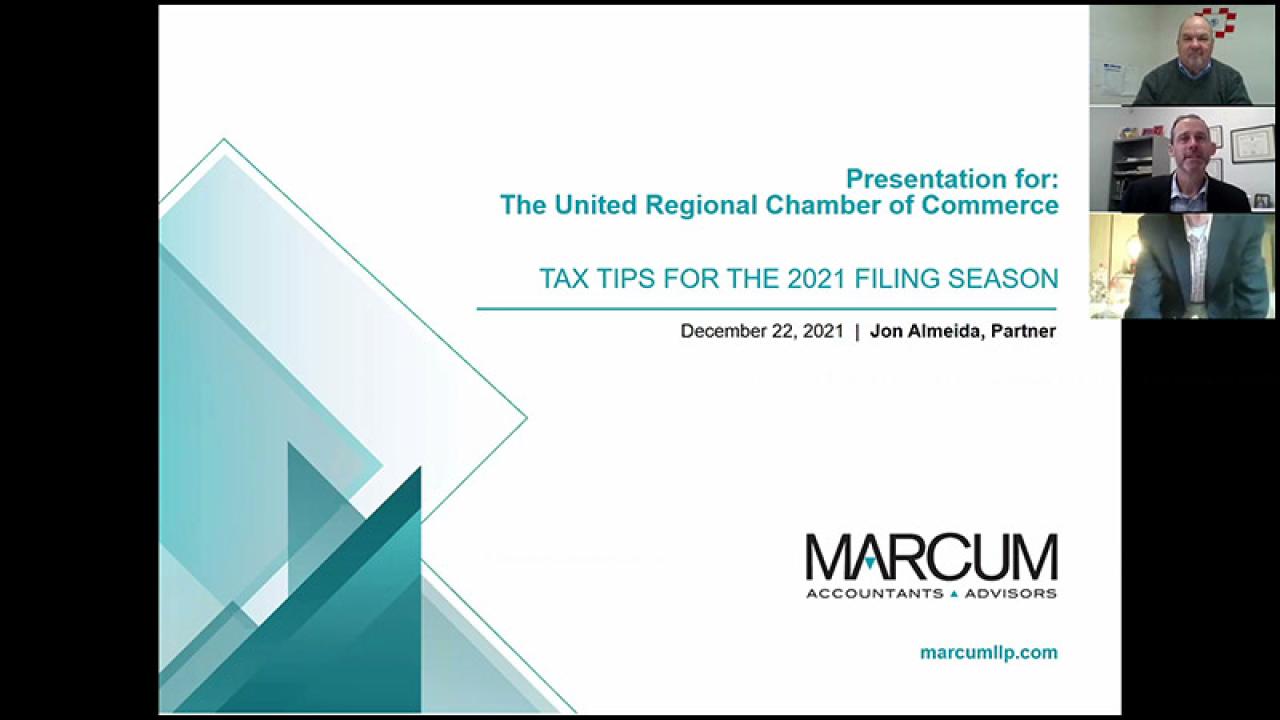 Presentation for:
The United Regional Chamber of Commerce

TAX TIPS FOR THE 2021 FILING SEASON

December 22, 2021 | Jon Almeida, Partner

MARCUM
ACCOUNTANTS ▲ ADVISORS

marcumllp.com